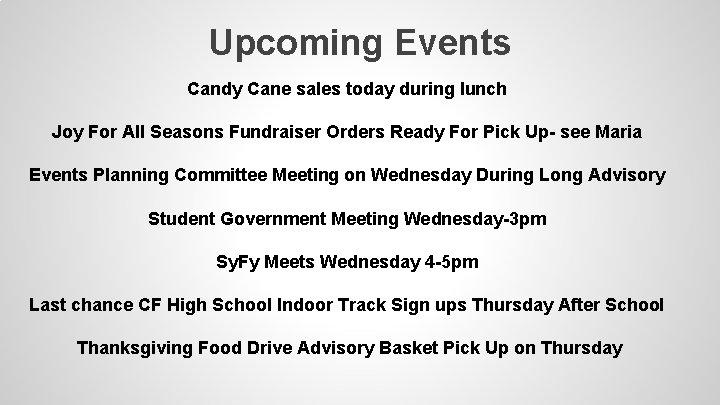 Upcoming Events

Candy Cane sales today during lunch

Joy For All Seasons Fundraiser Orders Ready For Pick Up- see Maria

Events Planning Committee Meeting on Wednesday During Long Advisory

Student Government Meeting Wednesday-3pm

SyFy Meets Wednesday 4-5pm

Last chance CF High School Indoor Track Sign ups Thursday After School

Thanksgiving Food Drive Advisory Basket Pick Up on Thursday